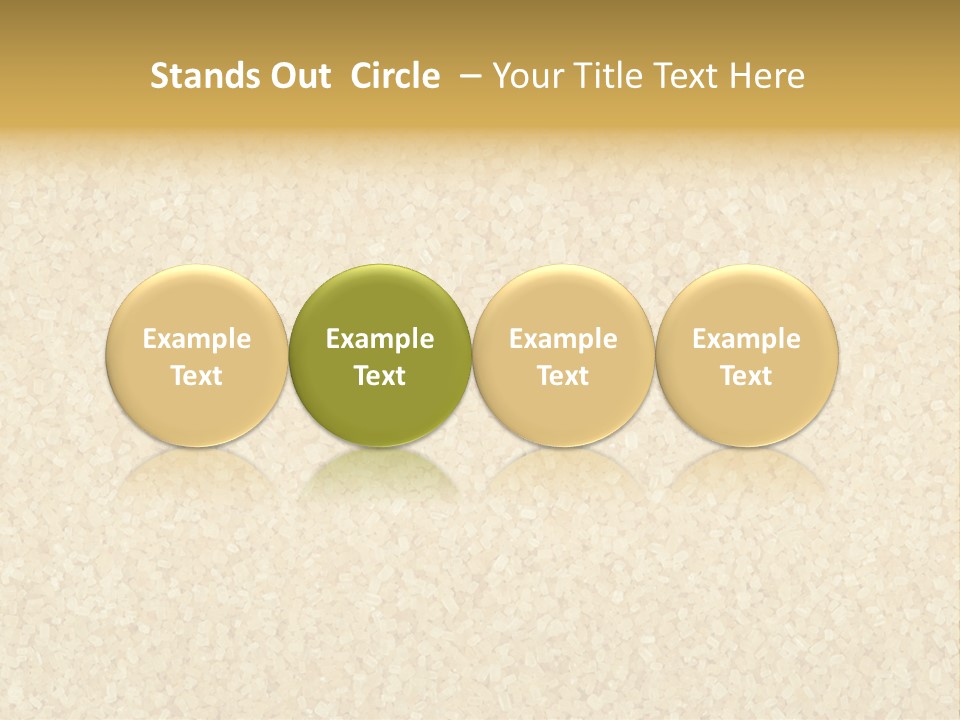 Stands Out Circle – Your Title Text Here

Example Text

Example Text

Example Text

Example Text